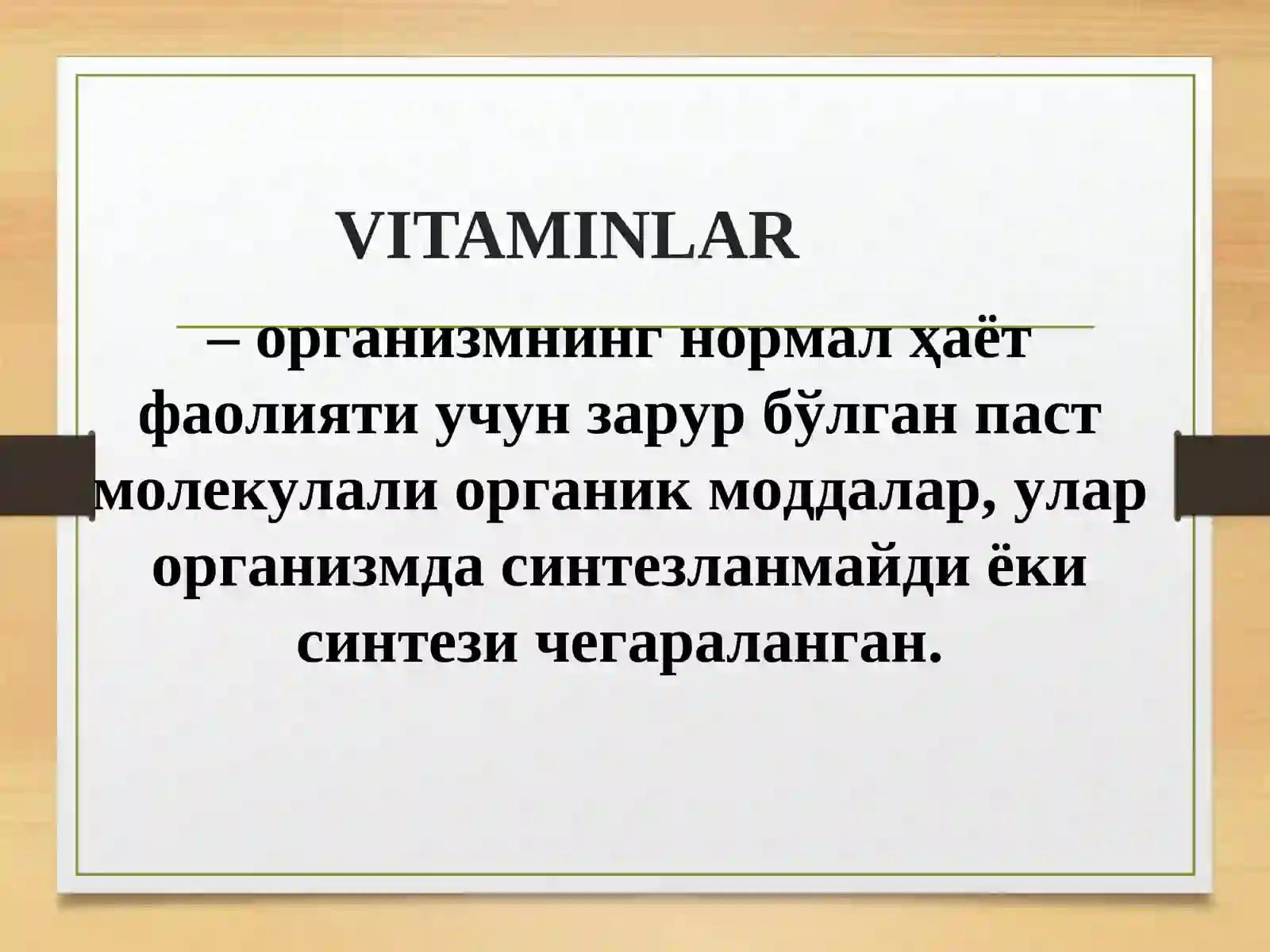 VITAMINLAR

– организмнинг нормал ҳаёт фаолияти учун зарур бўлган паст молекулали органик моддалар, улар организмда синтезланмайди ёки синтези чегараланган.